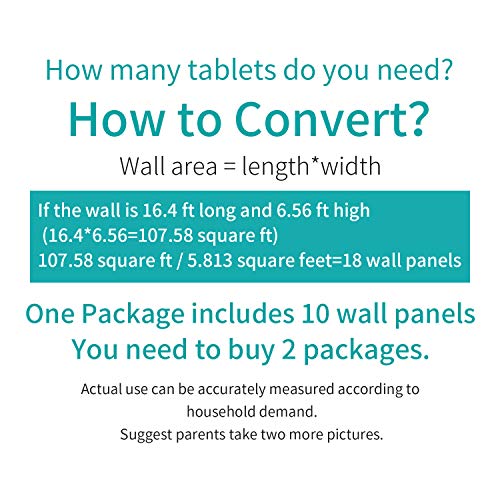 How many tablets do you need?

How to Convert?

Wall area = length*width

If the wall is 16.4 ft long and 6.56 ft high
(16.4*6.56=107.58 square ft)
107.58 square ft / 5.813 square feet=18 wall panels

One Package includes 10 wall panels
You need to buy 2 packages.

Actual use can be accurately measured according to household demand.
Suggest parents take two more pictures.